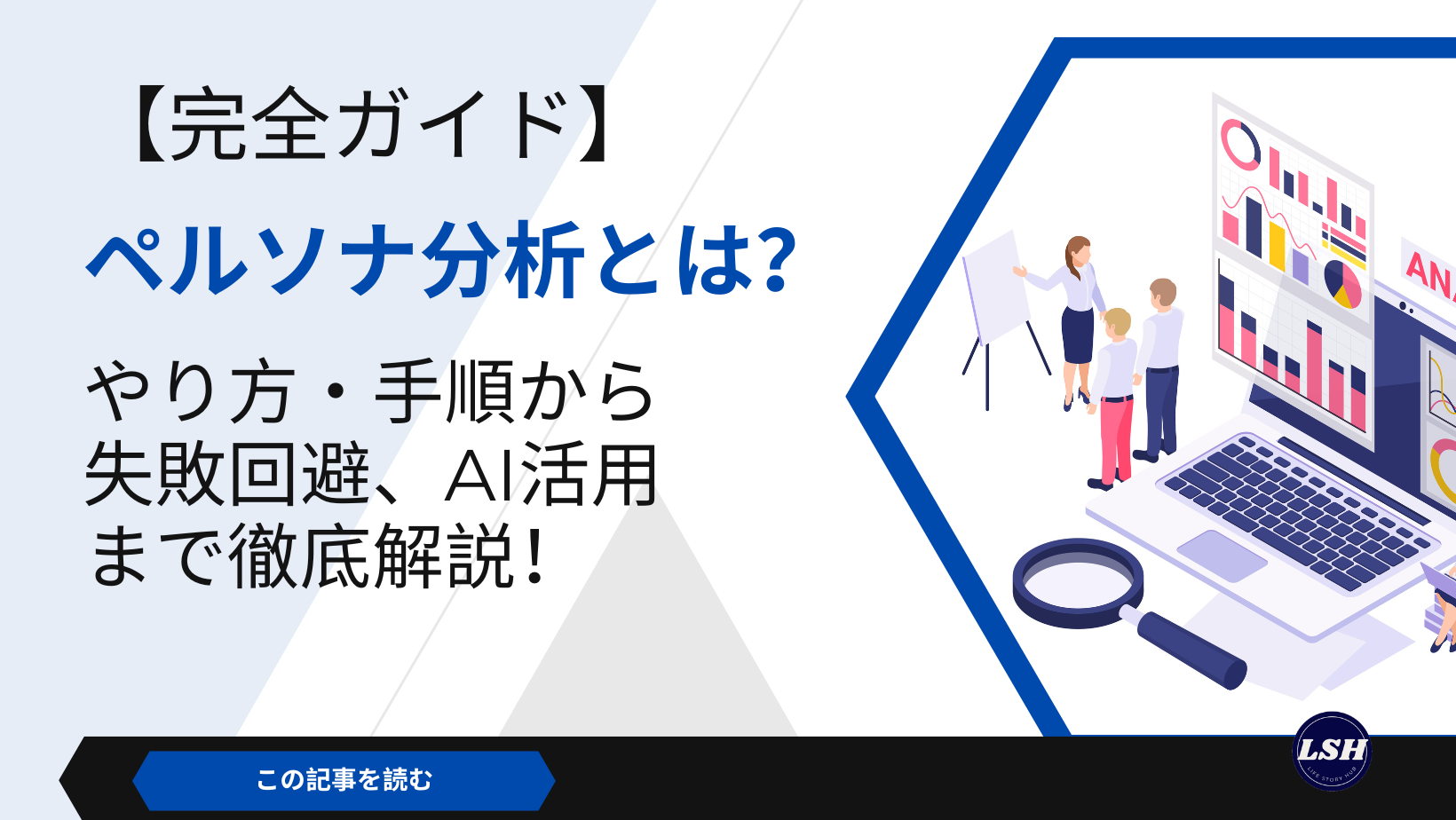 【完全ガイド】

ペルソナ分析とは?

やり方・手順から失敗回避、AI活用まで徹底解説!

ANA

この記事を読む

LSH
LIFE STORY HUB